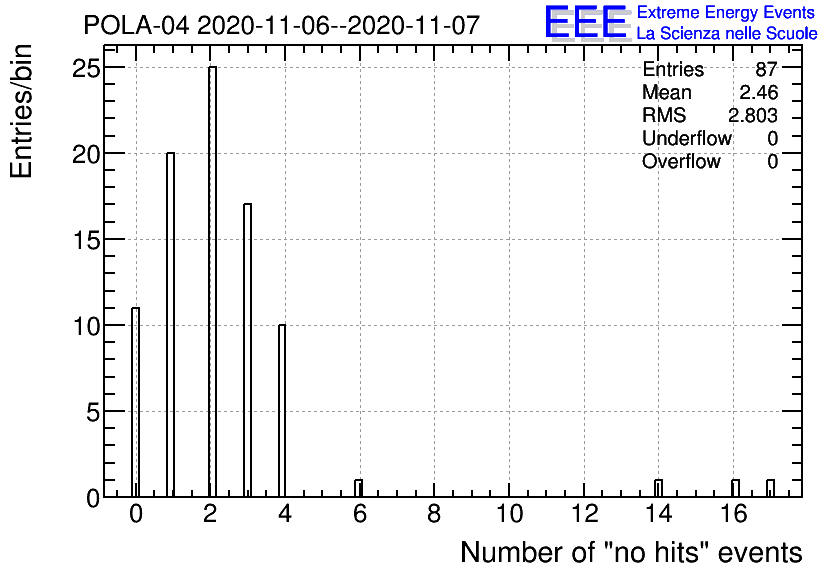 POLA-04 2020-11-06--2020-11-07

EEE Extreme Energy Events
La Scienza nelle Scuole

| Entries | 87 |
|---|---|
| Mean | 2.46 |
| RMS | 2.803 |
| Underflow | 0 |
| Overflow | 0 |

Entries/bin

25
20
15
10
5
0

0 2 4 6 8 10 12 14 16

Number of "no hits" events